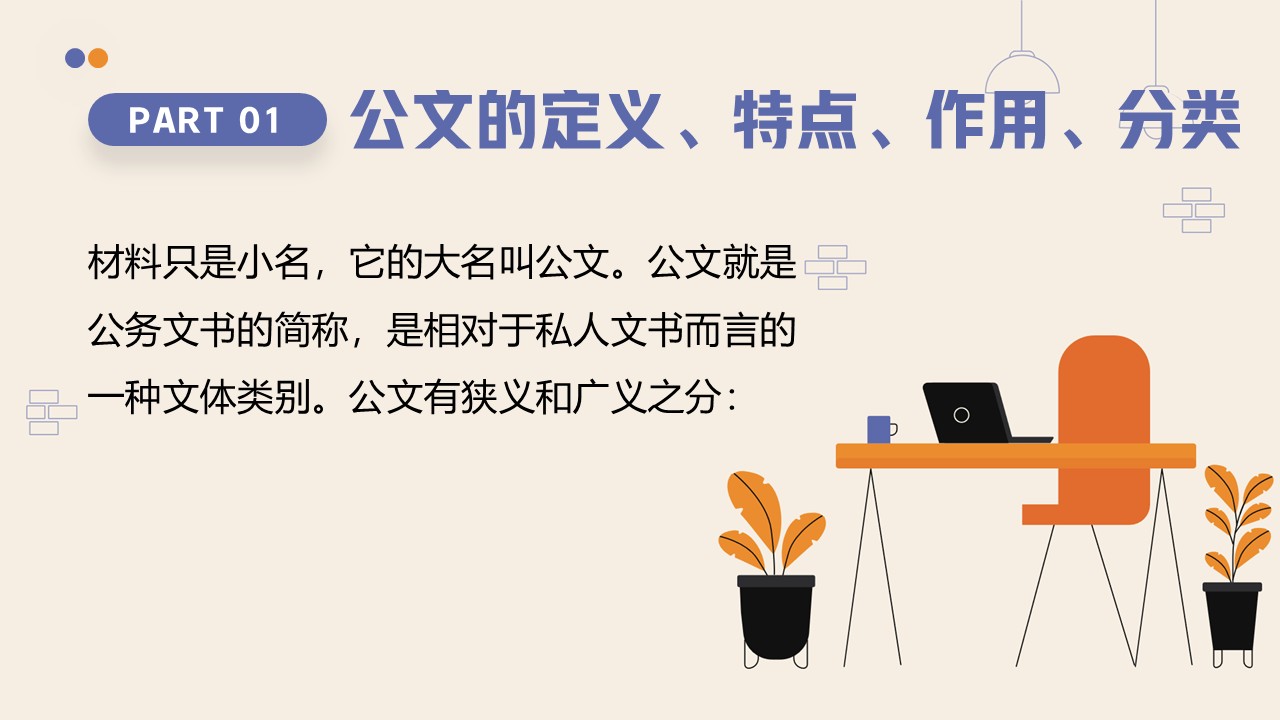 PART 01

公文的定义、特点、作用、分类

材料只是小名，它的大名叫公文。公文就是公务文书的简称，是相对于私人文书而言的一种文体类别。公文有狭义和广义之分：